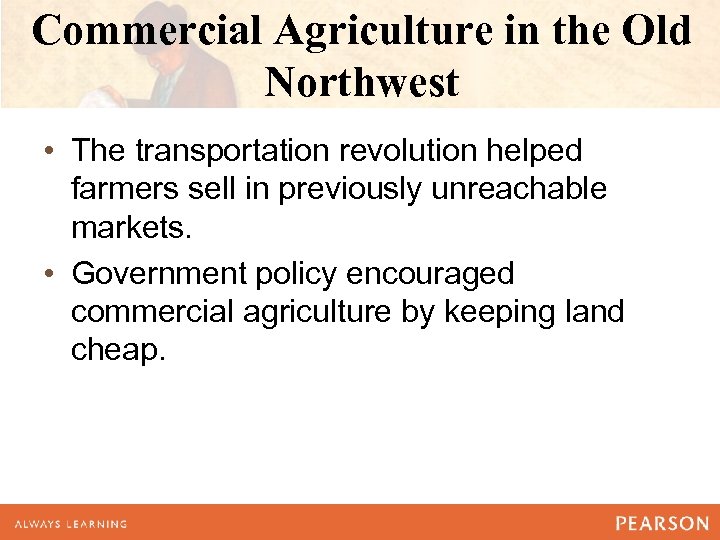 Commercial Agriculture in the Old Northwest

• The transportation revolution helped farmers sell in previously unreachable markets.

• Government policy encouraged commercial agriculture by keeping land cheap.

ALWAYS LEARNING

PEARSON